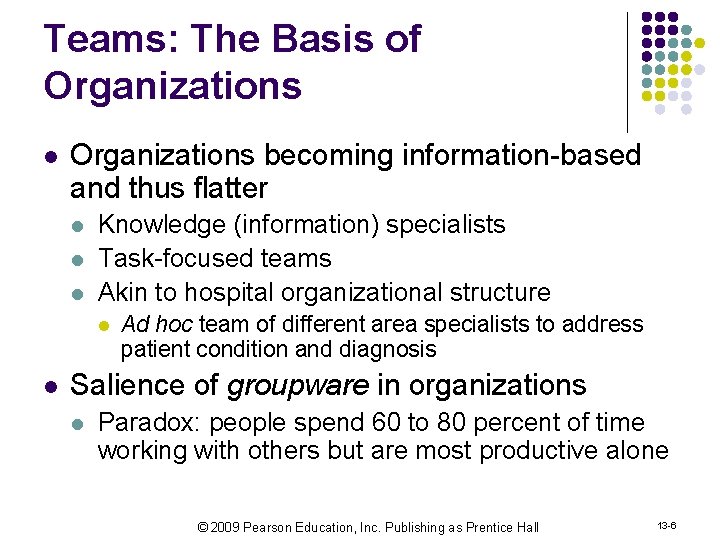 Teams: The Basis of Organizations

- Organizations becoming information-based and thus flatter
  - Knowledge (information) specialists
  - Task-focused teams
  - Akin to hospital organizational structure
    - Ad hoc team of different area specialists to address patient condition and diagnosis
- Salience of groupware in organizations
  - Paradox: people spend 60 to 80 percent of time working with others but are most productive alone

© 2009 Pearson Education, Inc. Publishing as Prentice Hall

13-6